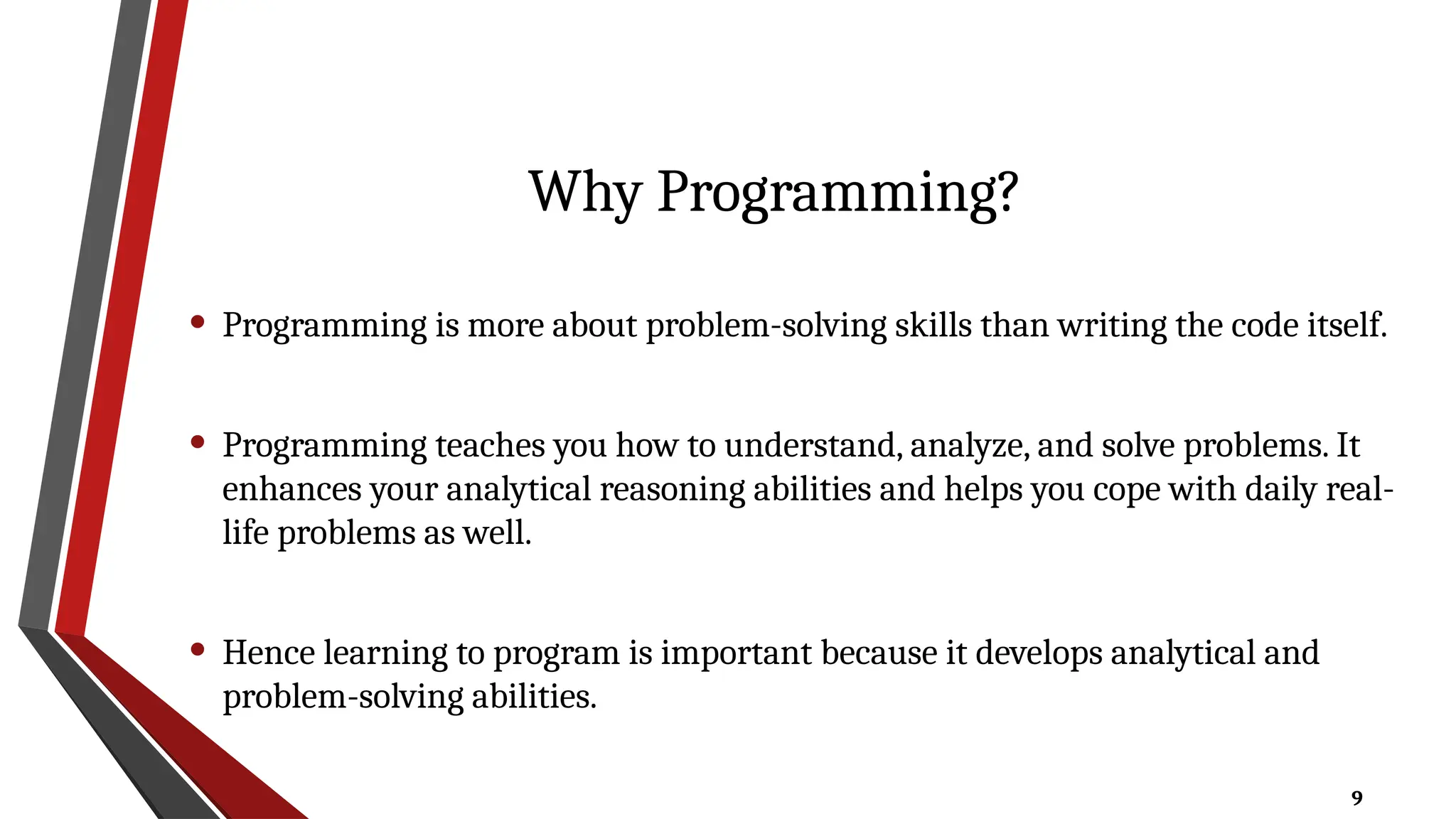 Why Programming?

• Programming is more about problem-solving skills than writing the code itself.

• Programming teaches you how to understand, analyze, and solve problems. It enhances your analytical reasoning abilities and helps you cope with daily real-life problems as well.

• Hence learning to program is important because it develops analytical and problem-solving abilities.

9